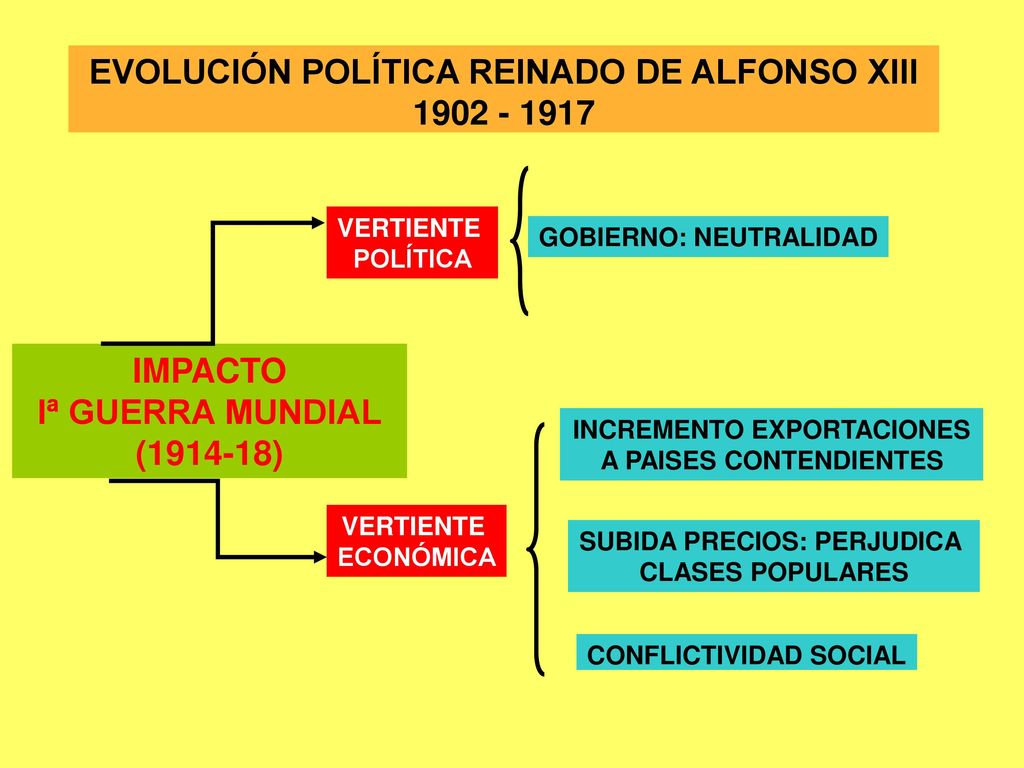 EVOLUCIÓN POLÍTICA REINADO DE ALFONSO XIII
1902 - 1917

IMPACTO
Iª GUERRA MUNDIAL
(1914-18)

VERTIENTE POLÍTICA

GOBIERNO: NEUTRALIDAD

VERTIENTE ECONÓMICA

INCREMENTO EXPORTACIONES A PAISES CONTENDIENTES

SUBIDA PRECIOS: PERJUDICA CLASES POPULARES

CONFLICTIVIDAD SOCIAL